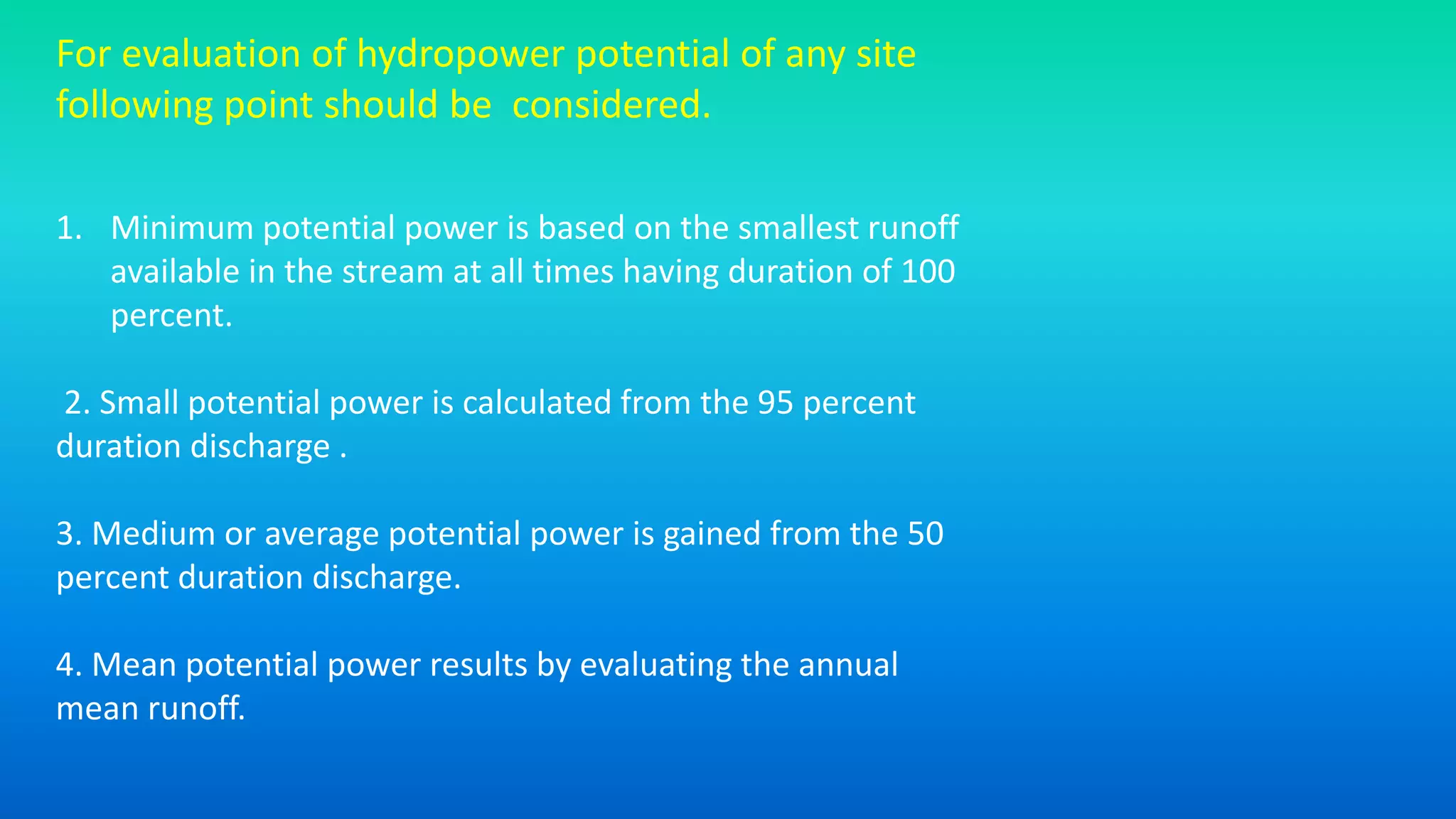 For evaluation of hydropower potential of any site following point should be considered.

1. Minimum potential power is based on the smallest runoff available in the stream at all times having duration of 100 percent.

2. Small potential power is calculated from the 95 percent duration discharge .

3. Medium or average potential power is gained from the 50 percent duration discharge.

4. Mean potential power results by evaluating the annual mean runoff.